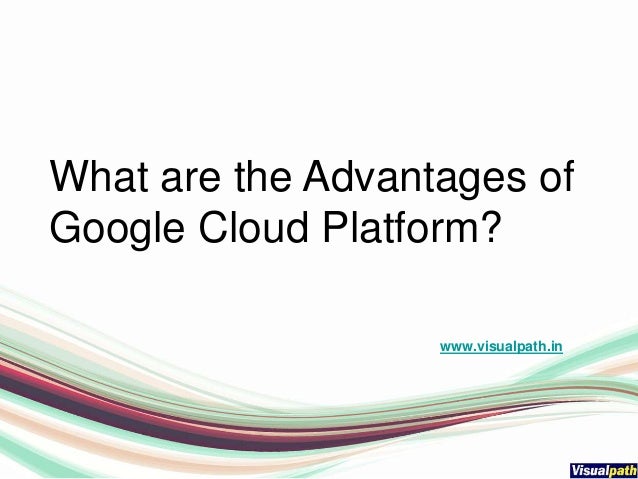 What are the Advantages of Google Cloud Platform?

www.visualpath.in

Visualpath